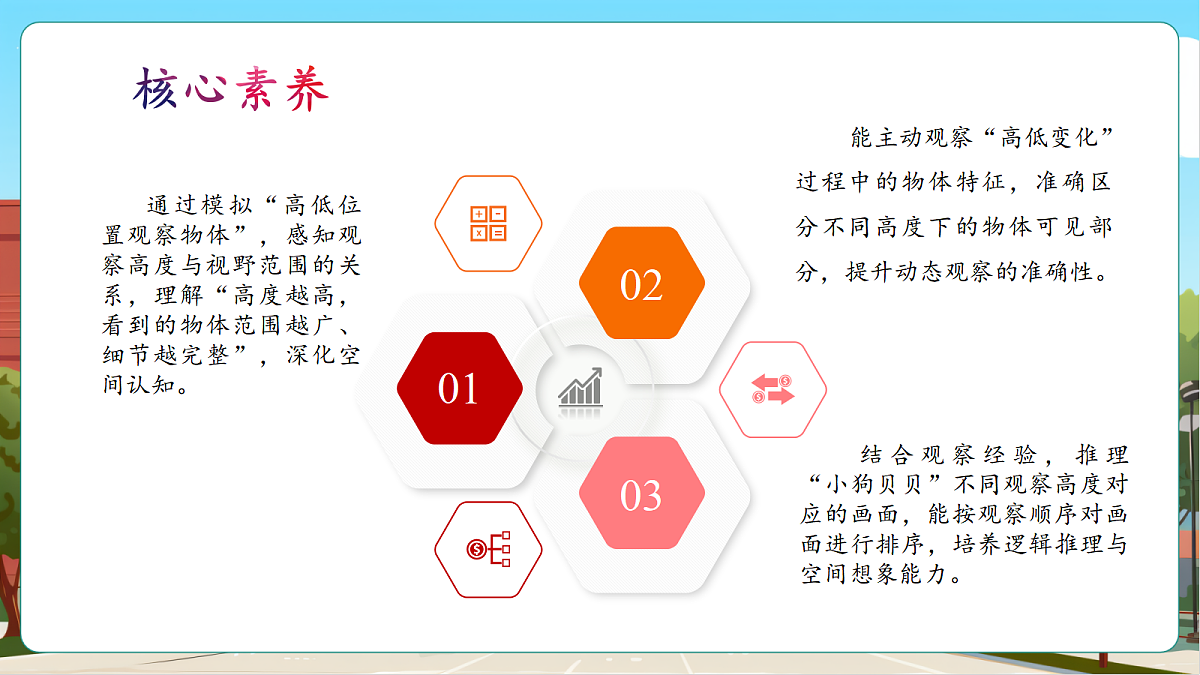 核心素养

通过模拟“高低位置观察物体”，感知观察高度与视野范围的关系，理解“高度越高，看到的物体范围越广、细节越完整”，深化空间认知。

01

02

03

能主动观察“高低变化”过程中的物体特征，准确区分不同高度下的物体可见部分，提升动态观察的准确性。

结合观察经验，推理“小狗贝贝”不同观察高度对应的画面，能按观察顺序对画面进行排序，培养逻辑推理与空间想象能力。